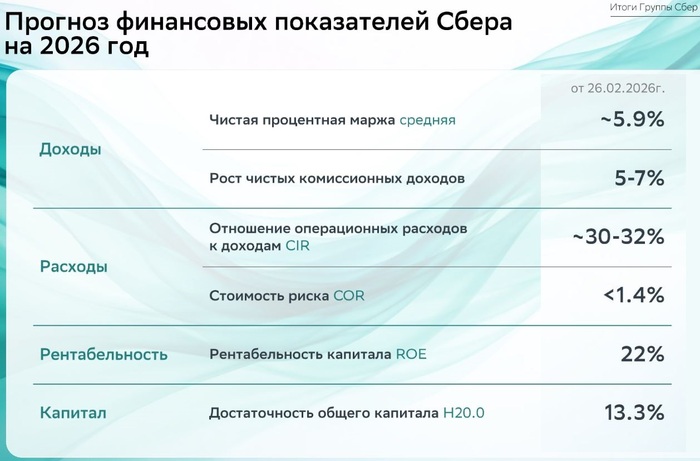 Итоги Группы Сбер

Прогноз финансовых показателей Сбера на 2026 год

| | | от 26.02.2026г. |
|---|---|---|
| Доходы | Чистая процентная маржа средняя | ~5.9% |
| | Рост чистых комиссионных доходов | 5-7% |
| Расходы | Отношение операционных расходов к доходам CIR | ~30-32% |
| | Стоимость риска COR | <1.4% |
| Рентабельность | Рентабельность капитала ROE | 22% |
| Капитал | Достаточность общего капитала Н20.0 | 13.3% |